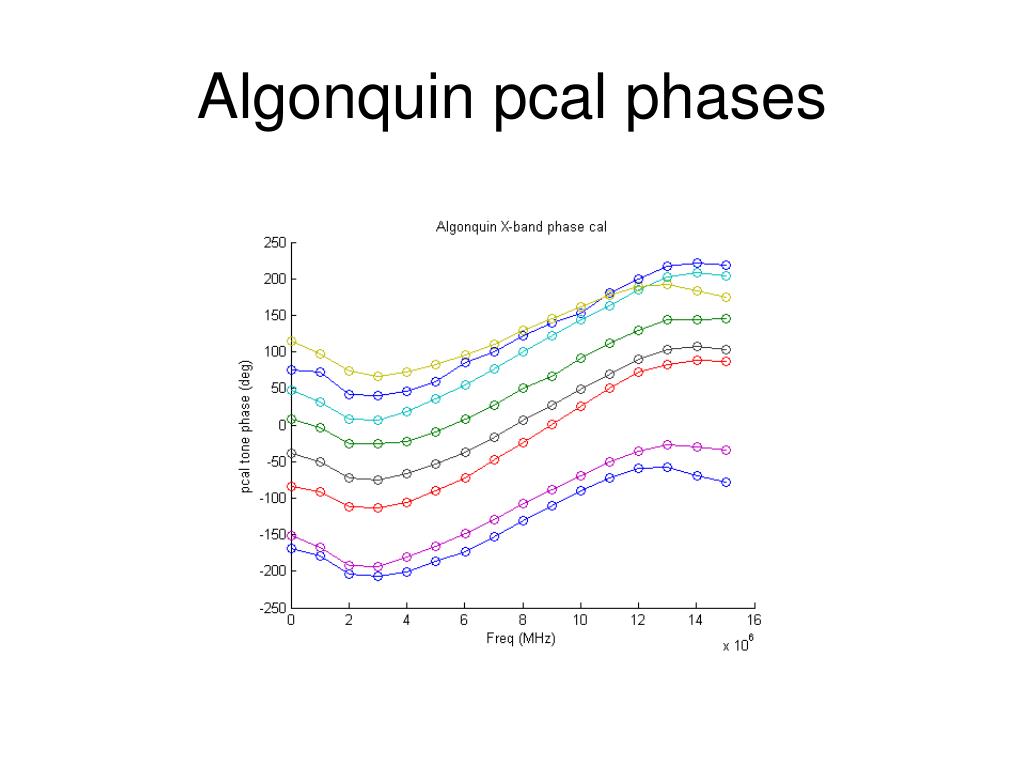 Algonquin pcal phases

Algonquin X-band phase cal

pcal tone phase (deg)

250
200
150
100
50
0
-50
-100
-150
-200
-250

0 2 4 6 8 10 12 14 16

Freq (MHz)

x $10^6$